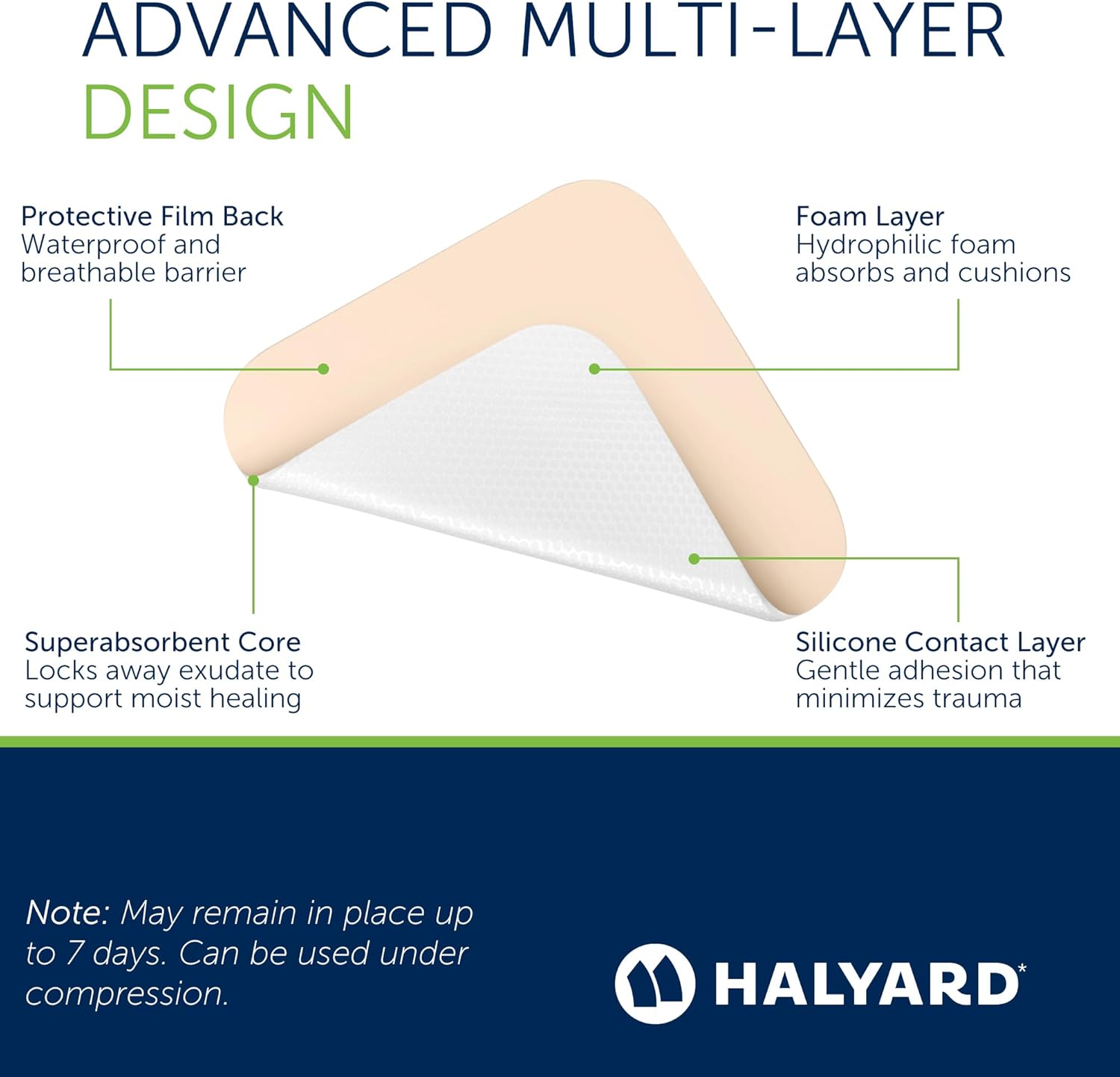 ADVANCED MULTI-LAYER
DESIGN

Protective Film Back
Waterproof and breathable barrier

Foam Layer
Hydrophilic foam absorbs and cushions

Superabsorbent Core
Locks away exudate to support moist healing

Silicone Contact Layer
Gentle adhesion that minimizes trauma

Note: May remain in place up to 7 days. Can be used under compression.

HALYARD*